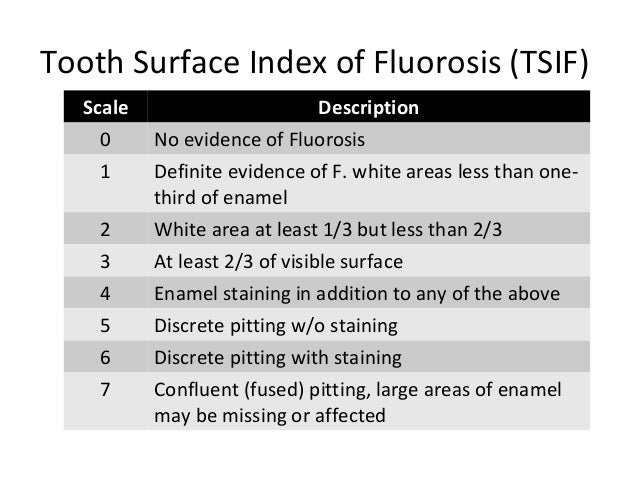 Tooth Surface Index of Fluorosis (TSIF)

| Scale | Description |
|---|---|
| 0 | No evidence of Fluorosis |
| 1 | Definite evidence of F. white areas less than one-third of enamel |
| 2 | White area at least 1/3 but less than 2/3 |
| 3 | At least 2/3 of visible surface |
| 4 | Enamel staining in addition to any of the above |
| 5 | Discrete pitting w/o staining |
| 6 | Discrete pitting with staining |
| 7 | Confluent (fused) pitting, large areas of enamel may be missing or affected |